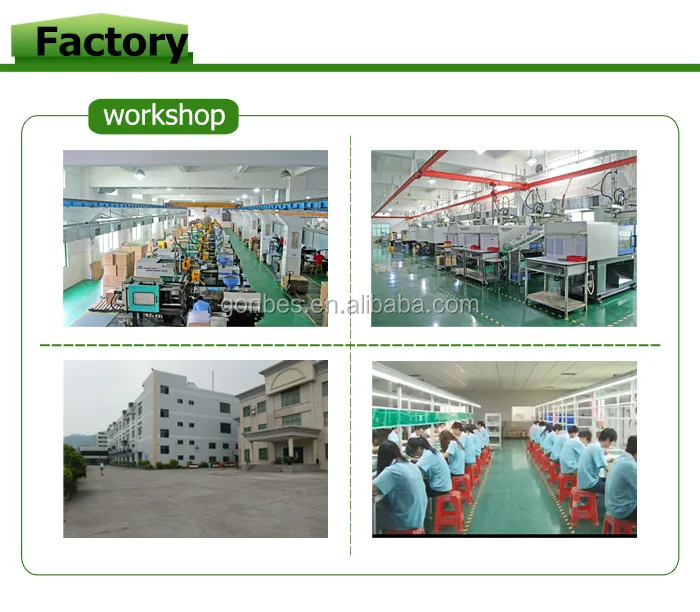 Factory

workshop

gonbes.en.alibaba.com